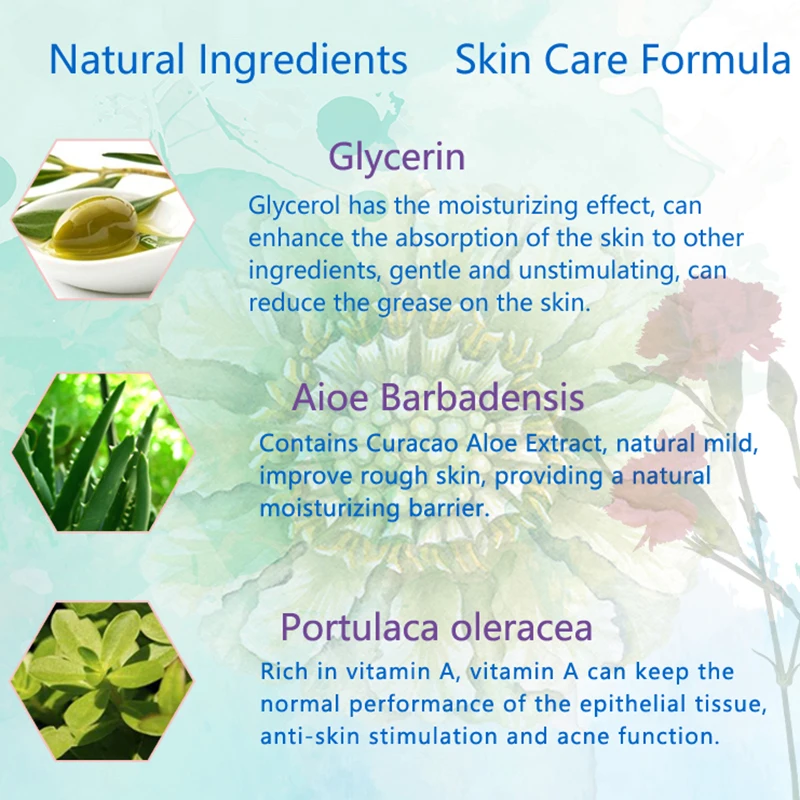 Natural Ingredients Skin Care Formula

Glycerin

Glycerol has the moisturizing effect, can enhance the absorption of the skin to other ingredients, gentle and unstimulating, can reduce the grease on the skin.

Aioe Barbadensis

Contains Curacao Aloe Extract, natural mild, improve rough skin, providing a natural moisturizing barrier.

Portulaca oleracea

Rich in vitamin A, vitamin A can keep the normal performance of the epithelial tissue, anti-skin stimulation and acne function.